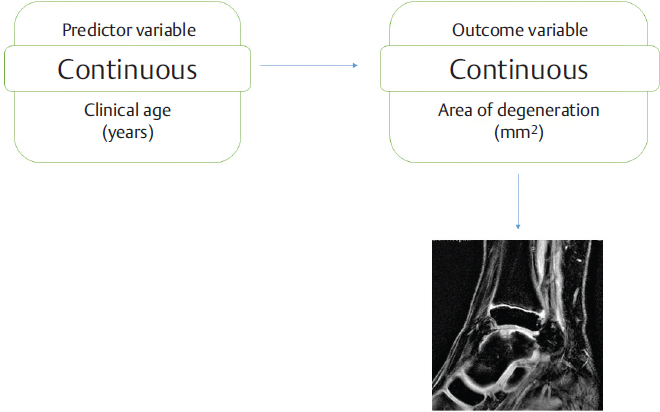 Predictor variable
Continuous
Clinical age
(years)

Outcome variable
Continuous
Area of degeneration
($mm^2$)